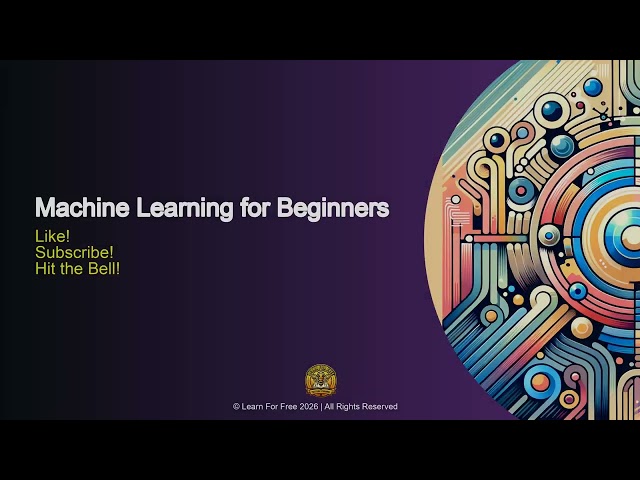 Machine Learning for Beginners

Like!
Subscribe!
Hit the Bell!

© Learn For Free 2026 | All Rights Reserved